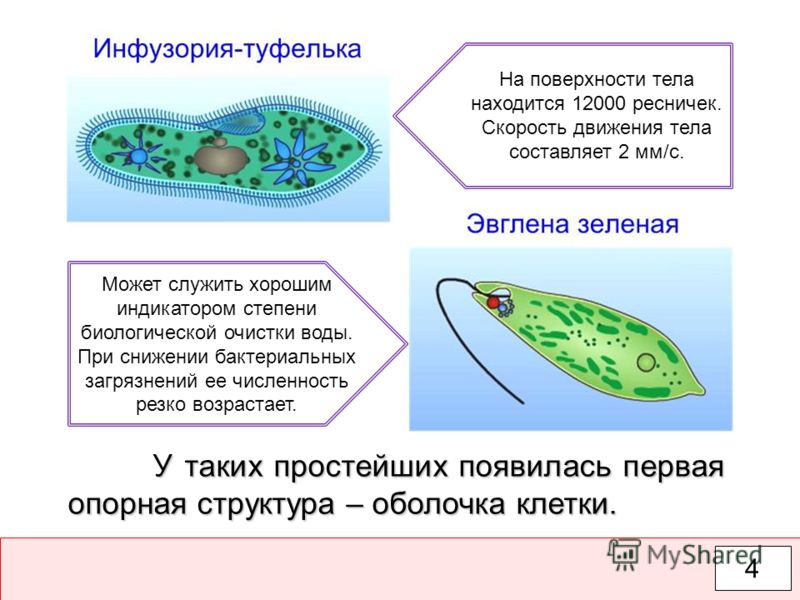 Инфузория-туфелька

На поверхности тела находится 12000 ресничек. Скорость движения тела составляет 2 мм/с.

Эвглена зеленая

Может служить хорошим индикатором степени биологической очистки воды. При снижении бактериальных загрязнений ее численность резко возрастает.

У таких простейших появилась первая опорная структура – оболочка клетки.

MyShared

4